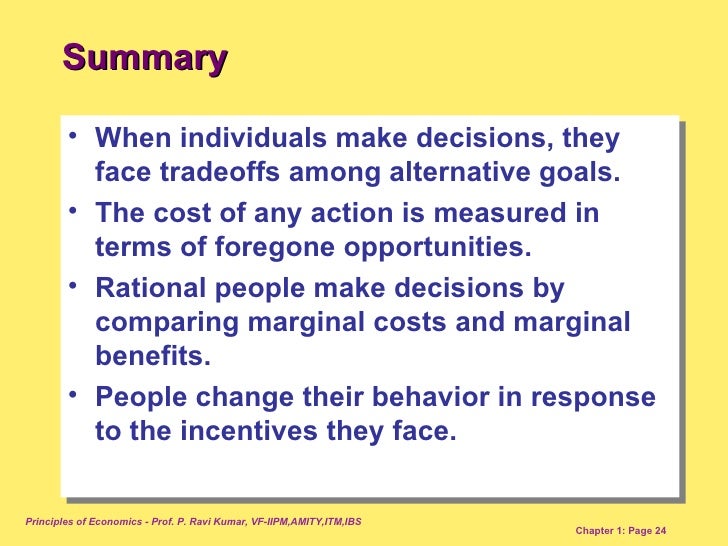 Summary

• When individuals make decisions, they face tradeoffs among alternative goals.

• The cost of any action is measured in terms of foregone opportunities.

• Rational people make decisions by comparing marginal costs and marginal benefits.

• People change their behavior in response to the incentives they face.

Principles of Economics - Prof. P. Ravi Kumar, VF-IIPM,AMITY,ITM,IBS

Chapter 1: Page 24